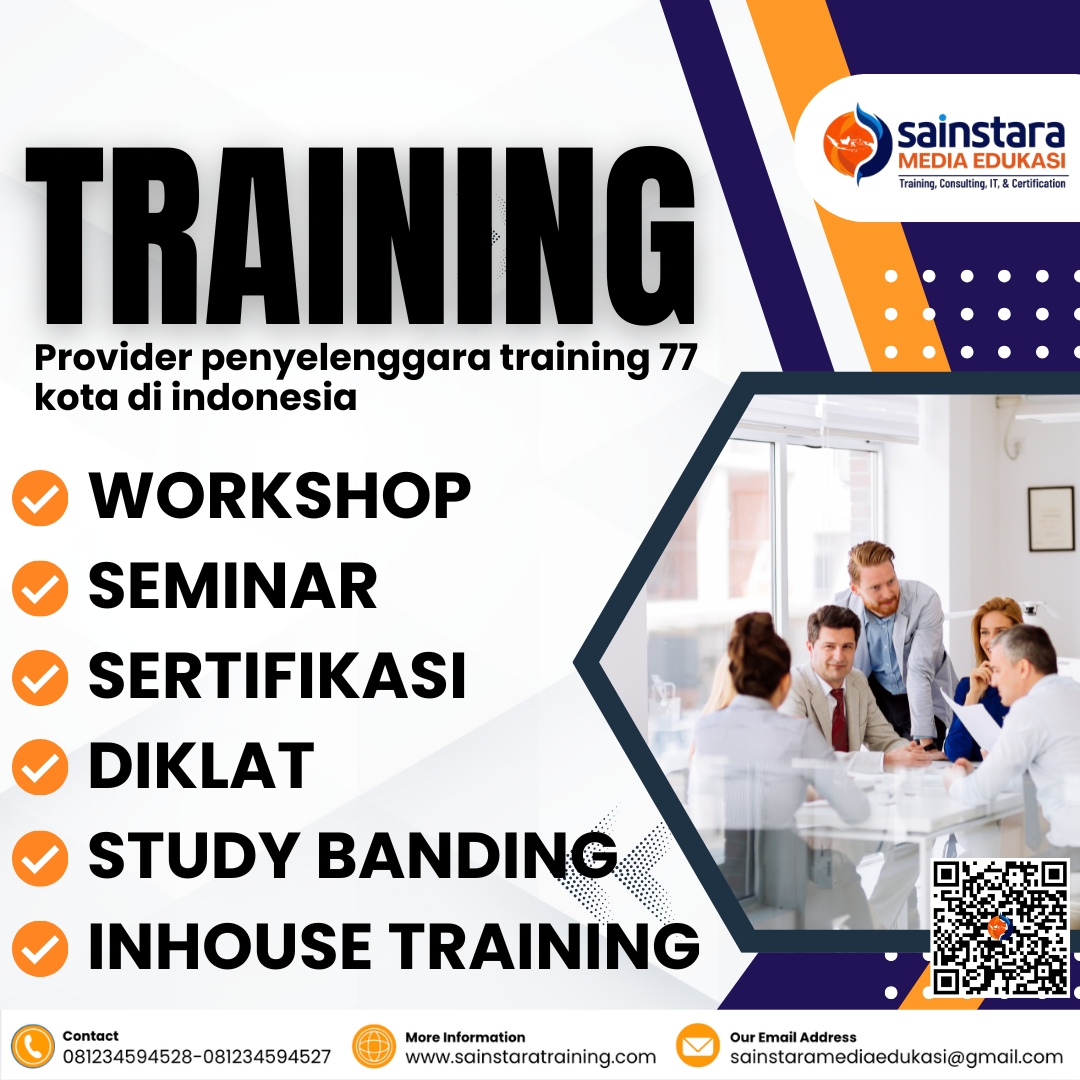 sainstara
MEDIA EDUKASI
Training, Consulting, IT, & Certification

TRAINING

Provider penyelenggara training 77 kota di indonesia

WORKSHOP
SEMINAR
SERTIFIKASI
DIKLAT
STUDY BANDING
INHOUSE TRAINING

Contact
081234594528-081234594527

More Information
www.sainstaratraining.com

Our Email Address
sainstaramediaedukasi@gmail.com